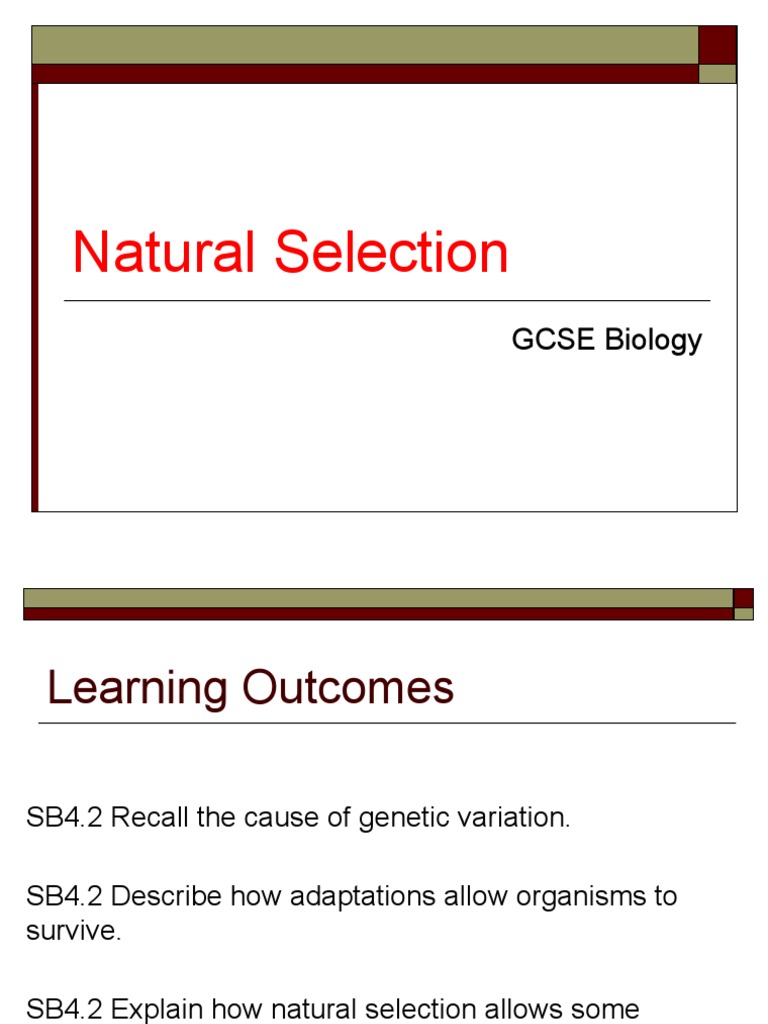 Natural Selection

GCSE Biology

Learning Outcomes

SB4.2 Recall the cause of genetic variation.

SB4.2 Describe how adaptations allow organisms to survive.

SB4.2 Explain how natural selection allows some